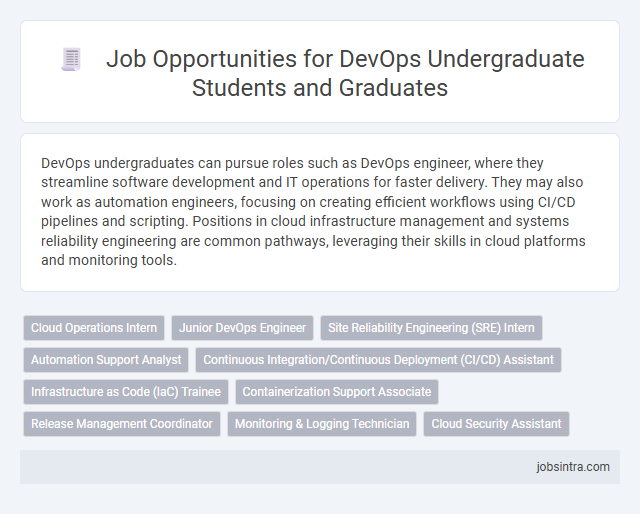 Job Opportunities for DevOps Undergraduate Students and Graduates

DevOps undergraduates can pursue roles such as DevOps engineer, where they streamline software development and IT operations for faster delivery. They may also work as automation engineers, focusing on creating efficient workflows using CI/CD pipelines and scripting. Positions in cloud infrastructure management and systems reliability engineering are common pathways, leveraging their skills in cloud platforms and monitoring tools.

Cloud Operations Intern
Junior DevOps Engineer
Site Reliability Engineering (SRE) Intern
Automation Support Analyst
Continuous Integration/Continuous Deployment (CI/CD) Assistant
Infrastructure as Code (IaC) Trainee
Containerization Support Associate
Release Management Coordinator
Monitoring & Logging Technician
Cloud Security Assistant

jobsintra.com